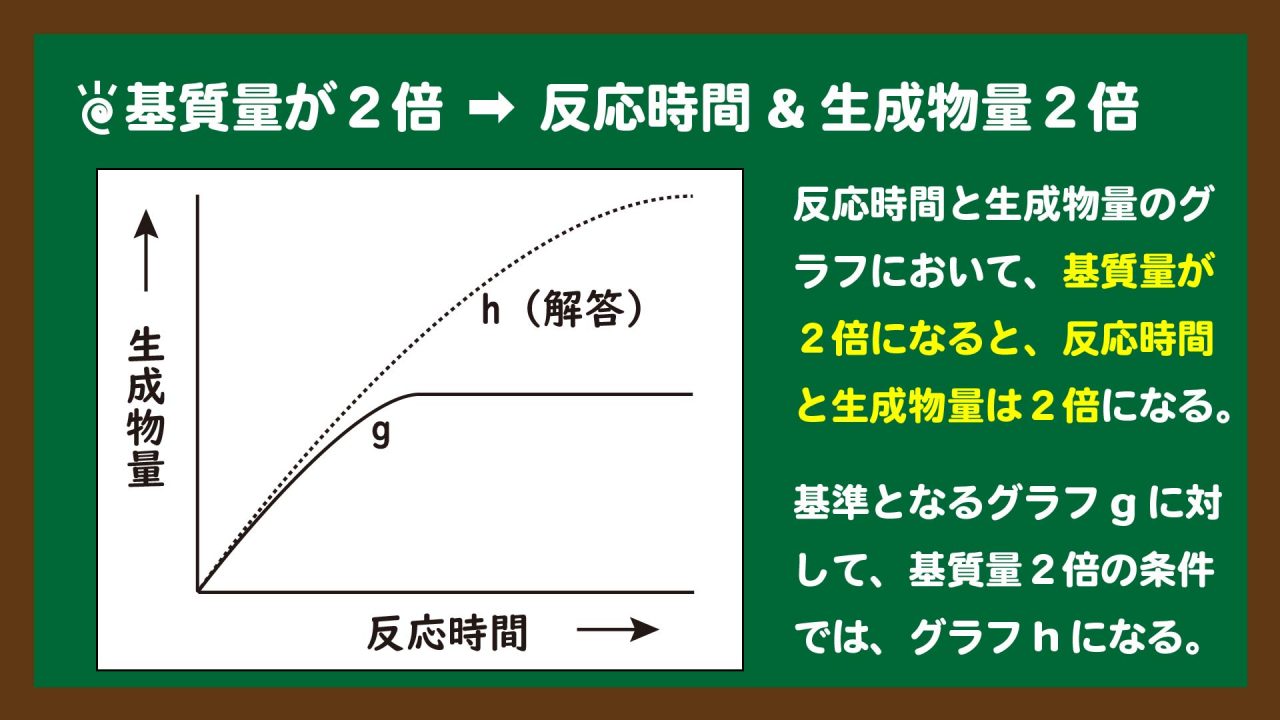 基質量が２倍 ➡ 反応時間 & 生成物量２倍

生成物量

h（解答）

g

反応時間

反応時間と生成物量のグラフにおいて、基質量が２倍になると、反応時間と生成物量は２倍になる。

基準となるグラフ g に対して、基質量２倍の条件では、グラフ h になる。